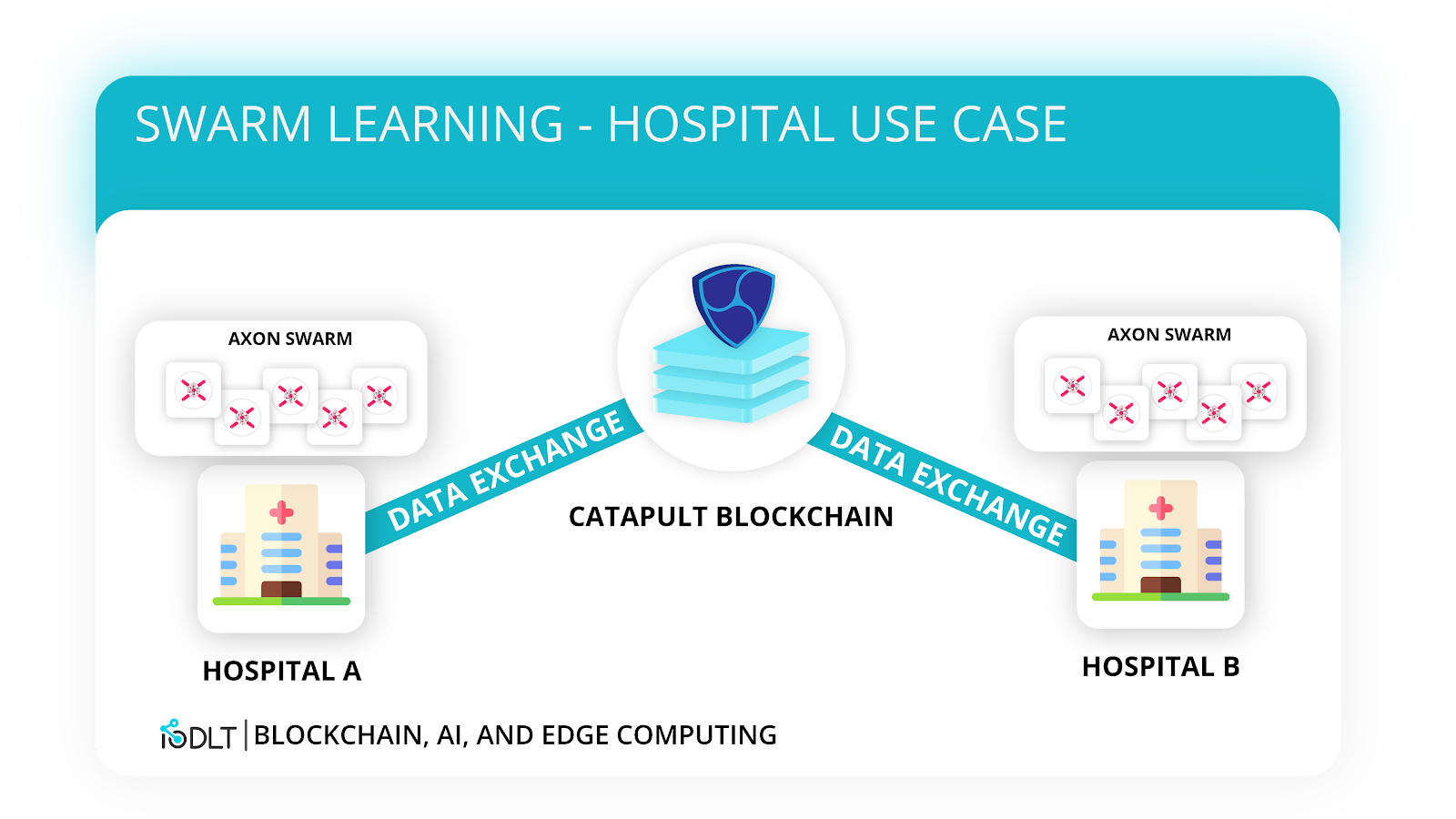 SWARM LEARNING - HOSPITAL USE CASE

AXON SWARM

DATA EXCHANGE

CATAPULT BLOCKCHAIN

DATA EXCHANGE

AXON SWARM

HOSPITAL A

HOSPITAL B

IoDLT | BLOCKCHAIN, AI, AND EDGE COMPUTING